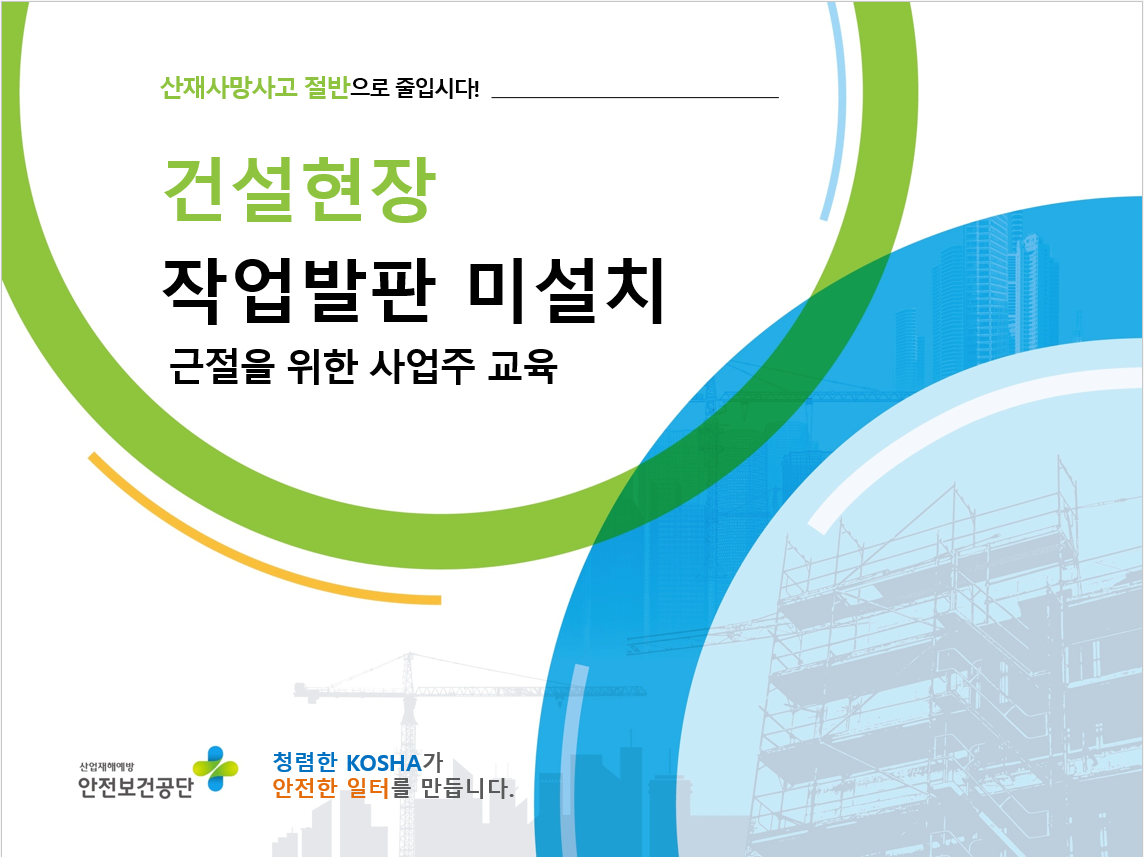 산재사망사고 절반으로 줄입시다!

건설현장
작업발판 미설치
근절을 위한 사업주 교육

산업재해예방
안전보건공단

청렴한 KOSHA가
안전한 일터를 만듭니다.